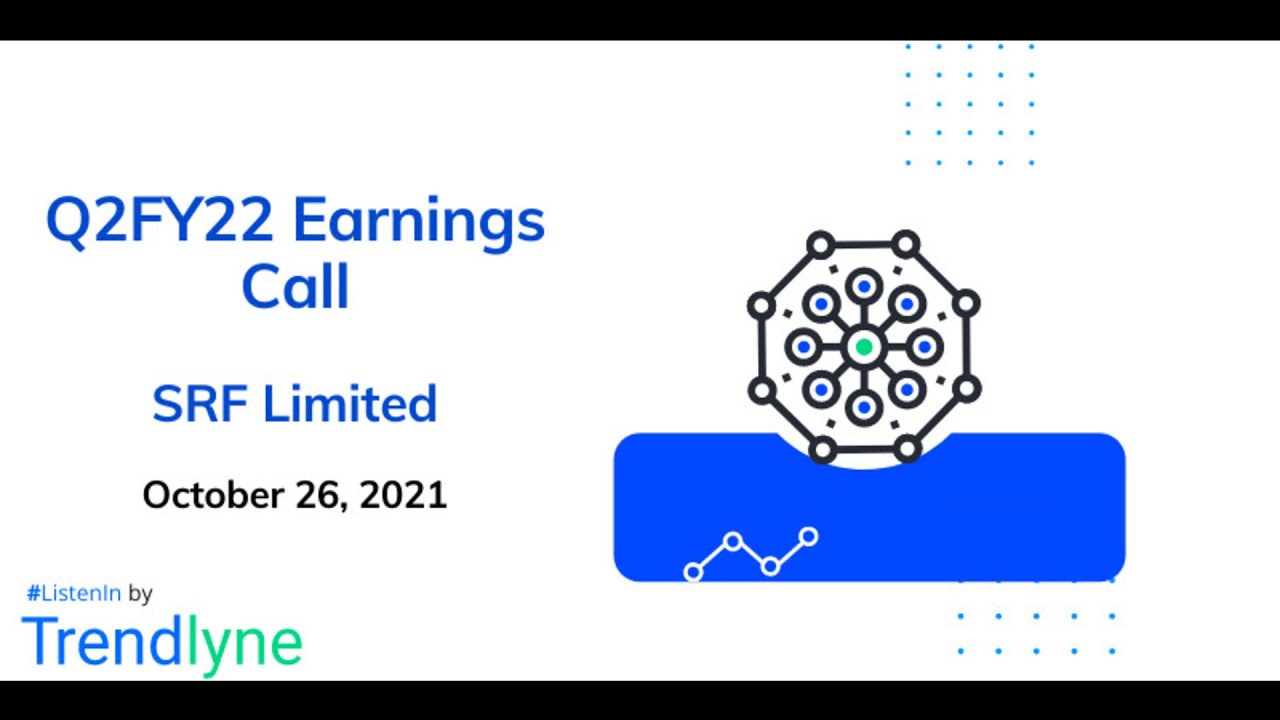 Q2FY22 Earnings Call

SRF Limited

October 26, 2021

#ListenIn by
Trendlyne